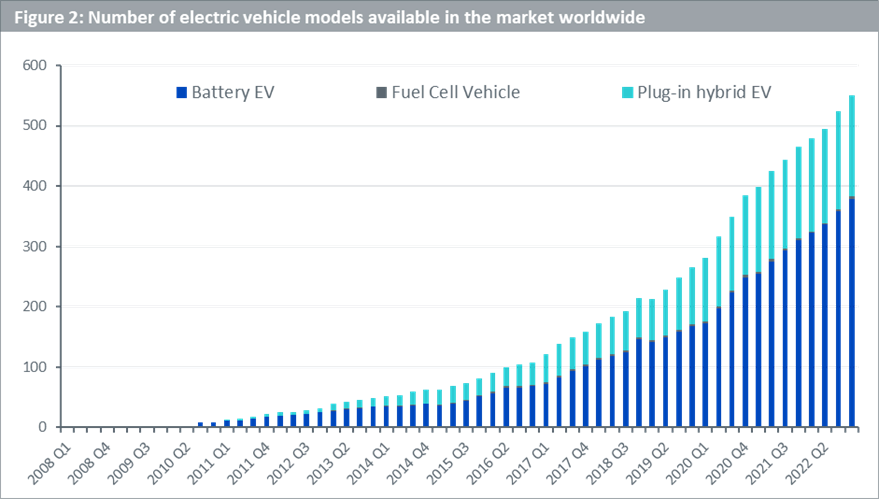 Figure 2: Number of electric vehicle models available in the market worldwide

600
500
400
300
200
100
0

Battery EV
Fuel Cell Vehicle
Plug-in hybrid EV

2008 Q1
2008 Q4
2009 Q3
2010 Q2
2011 Q1
2011 Q4
2012 Q3
2013 Q2
2014 Q1
2014 Q4
2015 Q3
2016 Q2
2017 Q1
2017 Q4
2018 Q3
2019 Q2
2020 Q1
2020 Q4
2021 Q3
2022 Q2